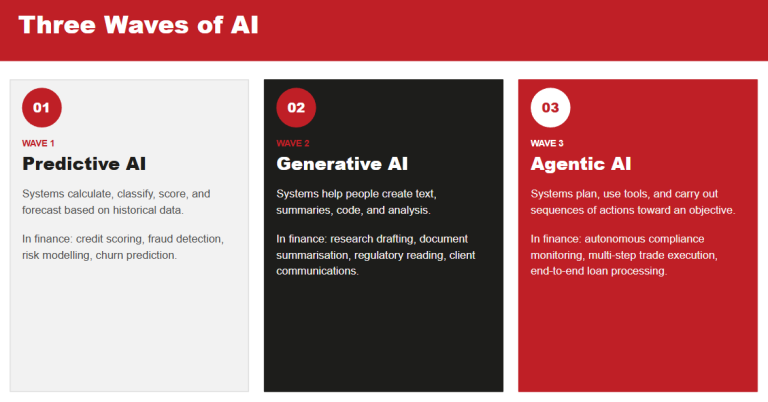 Three Waves of AI

01

WAVE 1

Predictive AI

Systems calculate, classify, score, and forecast based on historical data.

In finance: credit scoring, fraud detection, risk modelling, churn prediction.

02

WAVE 2

Generative AI

Systems help people create text, summaries, code, and analysis.

In finance: research drafting, document summarisation, regulatory reading, client communications.

03

WAVE 3

Agentic AI

Systems plan, use tools, and carry out sequences of actions toward an objective.

In finance: autonomous compliance monitoring, multi-step trade execution, end-to-end loan processing.